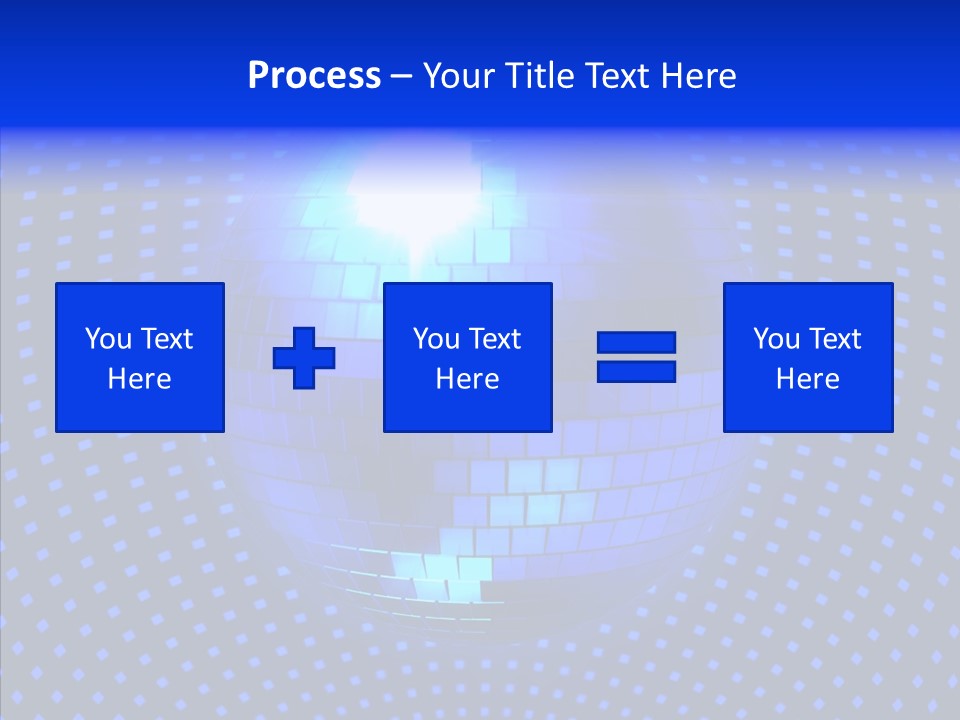 Process – Your Title Text Here

You Text Here

You Text Here

You Text Here